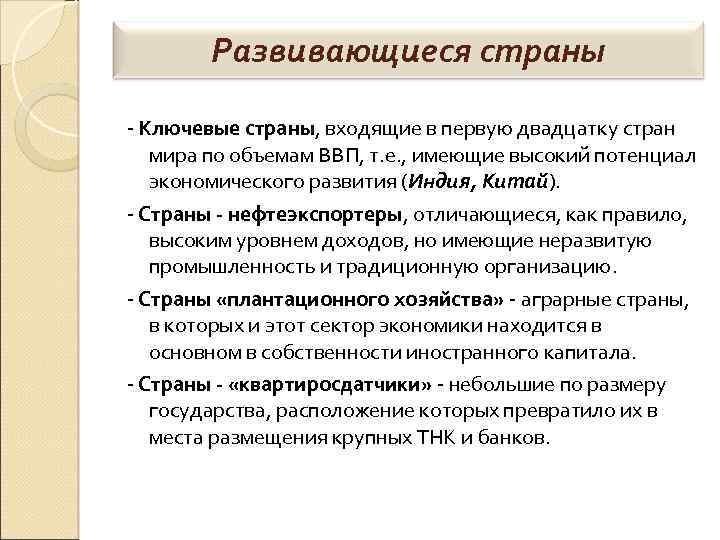 Развивающиеся страны

- Ключевые страны, входящие в первую двадцатку стран мира по объемам ВВП, т.е., имеющие высокий потенциал экономического развития (Индия, Китай).

- Страны - нефтеэкспортеры, отличающиеся, как правило, высоким уровнем доходов, но имеющие неразвитую промышленность и традиционную организацию.

- Страны «плантационного хозяйства» - аграрные страны, в которых и этот сектор экономики находится в основном в собственности иностранного капитала.

- Страны - «квартиросдатчики» - небольшие по размеру государства, расположение которых превратило их в места размещения крупных ТНК и банков.